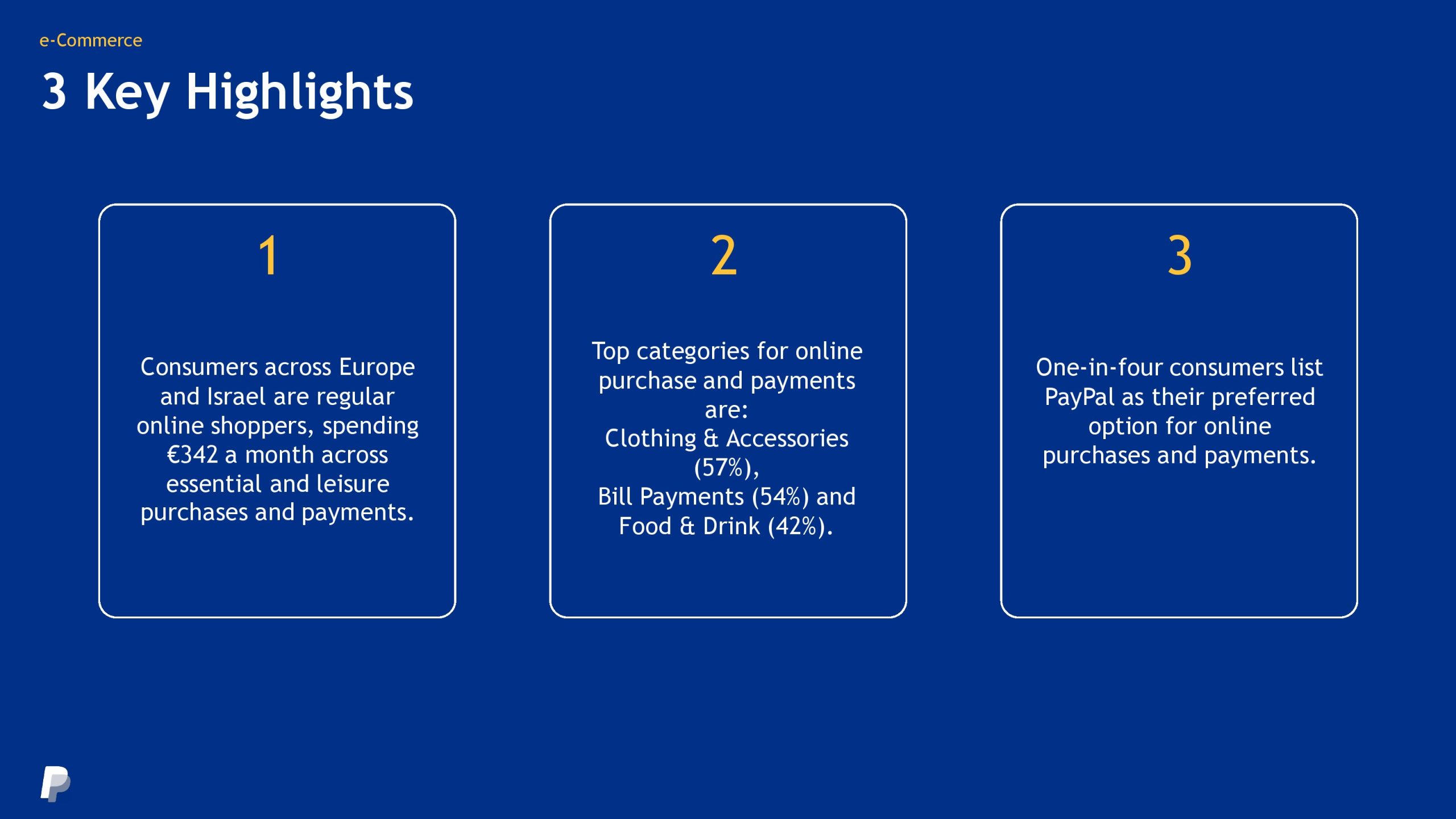 e-Commerce

3 Key Highlights

1

Consumers across Europe and Israel are regular online shoppers, spending €342 a month across essential and leisure purchases and payments.

2

Top categories for online purchase and payments are:
Clothing & Accessories (57%),
Bill Payments (54%) and
Food & Drink (42%).

3

One-in-four consumers list PayPal as their preferred option for online purchases and payments.